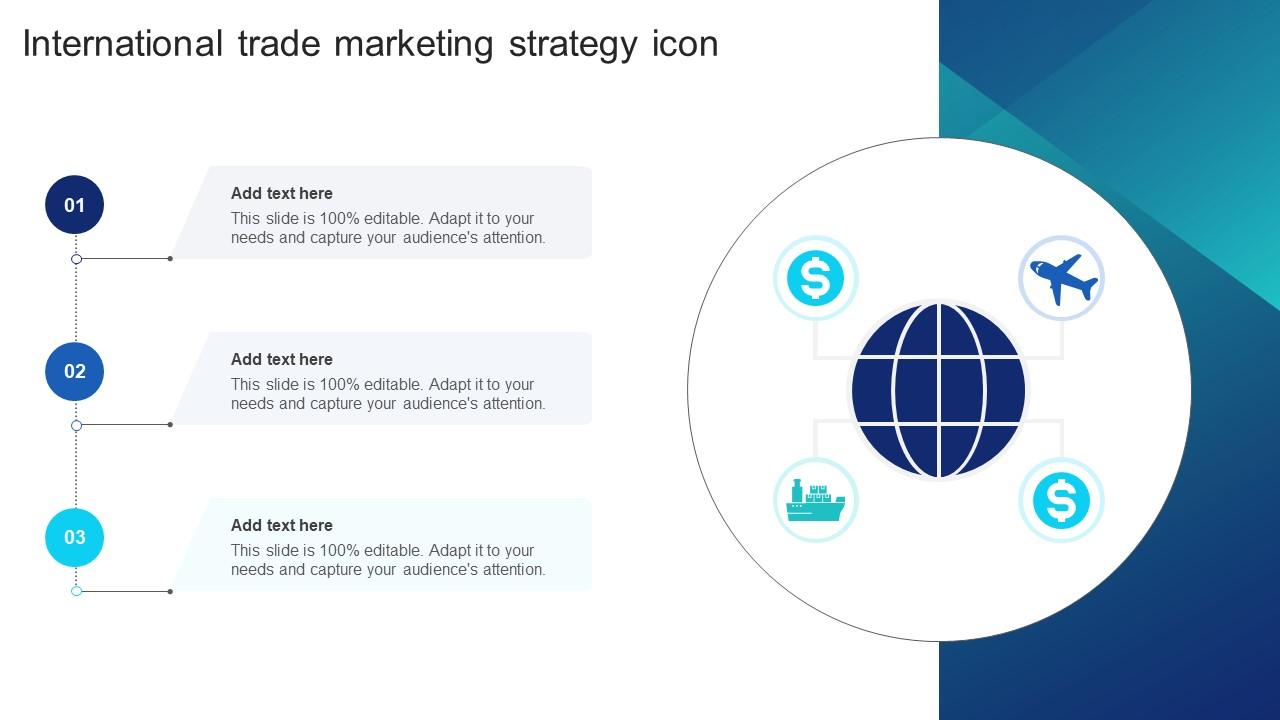 International trade marketing strategy icon

01

Add text here
This slide is 100% editable. Adapt it to your needs and capture your audience's attention.

02

Add text here
This slide is 100% editable. Adapt it to your needs and capture your audience's attention.

03

Add text here
This slide is 100% editable. Adapt it to your needs and capture your audience's attention.

$

$